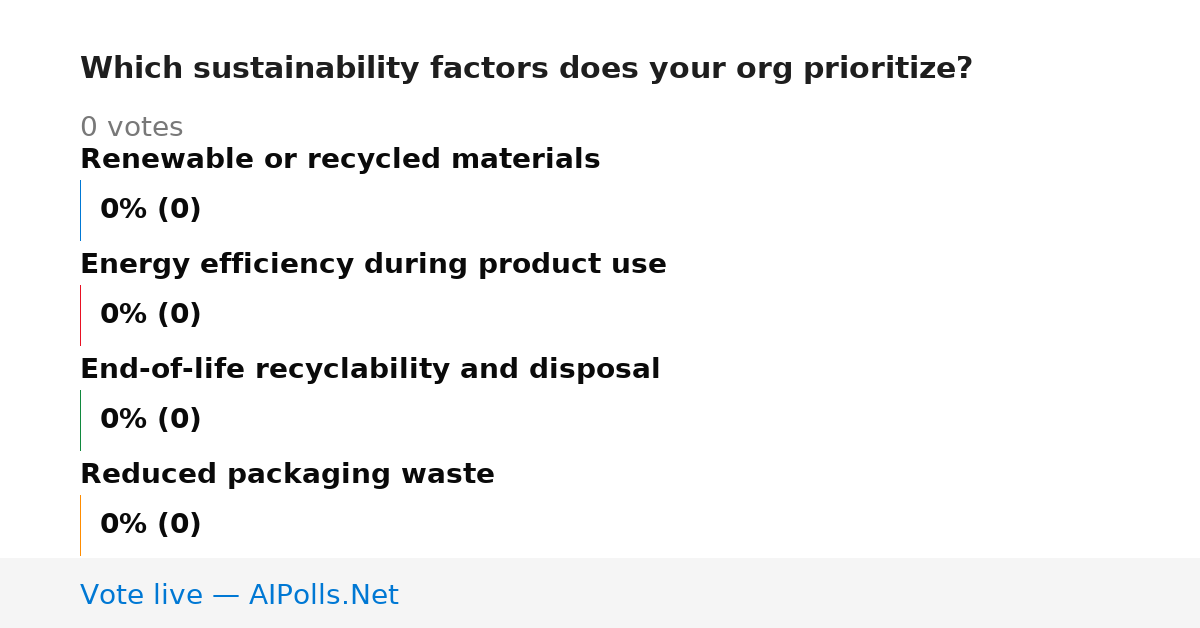 Which sustainability factors does your org prioritize?

0 votes

Renewable or recycled materials

0% (0)

Energy efficiency during product use

0% (0)

End-of-life recyclability and disposal

0% (0)

Reduced packaging waste

0% (0)

Vote live — AIPolls.Net